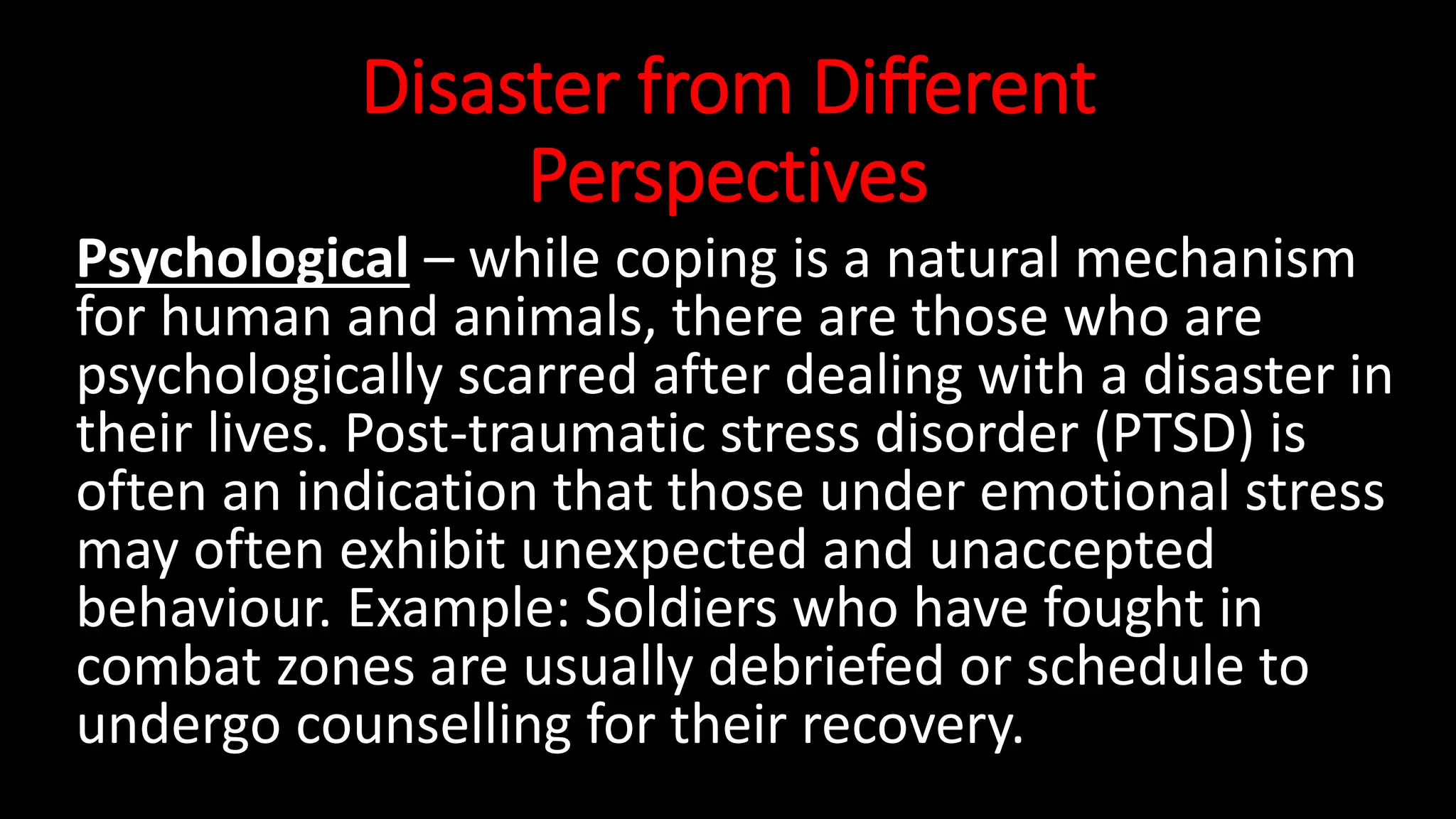 Disaster from Different Perspectives

Psychological – while coping is a natural mechanism for human and animals, there are those who are psychologically scarred after dealing with a disaster in their lives. Post-traumatic stress disorder (PTSD) is often an indication that those under emotional stress may often exhibit unexpected and unaccepted behaviour. Example: Soldiers who have fought in combat zones are usually debriefed or schedule to undergo counselling for their recovery.